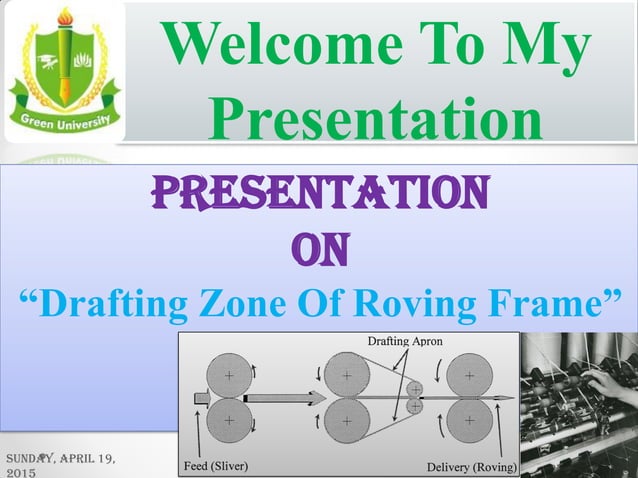 Green University

Welcome To My Presentation

PRESENTATION
ON
“Drafting Zone Of Roving Frame”

Drafting Apron

Feed (Sliver)

Delivery (Roving)

SUNDAY, APRIL 19, 2015